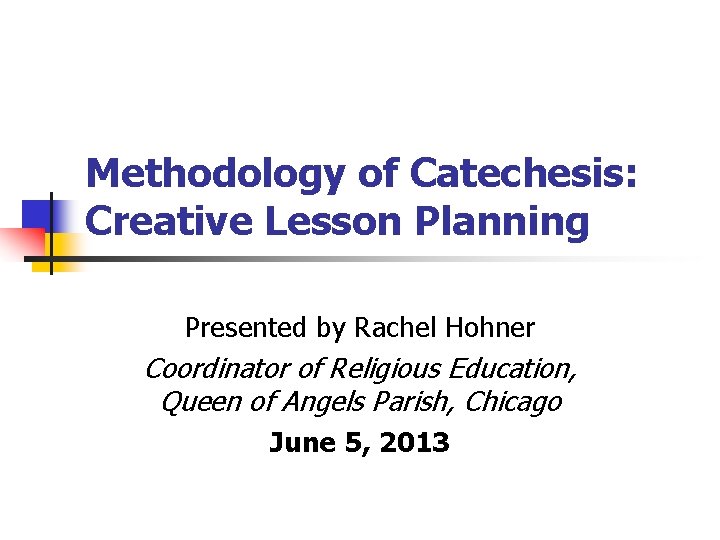 Methodology of Catechesis: Creative Lesson Planning

Presented by Rachel Hohner
Coordinator of Religious Education, Queen of Angels Parish, Chicago
June 5, 2013